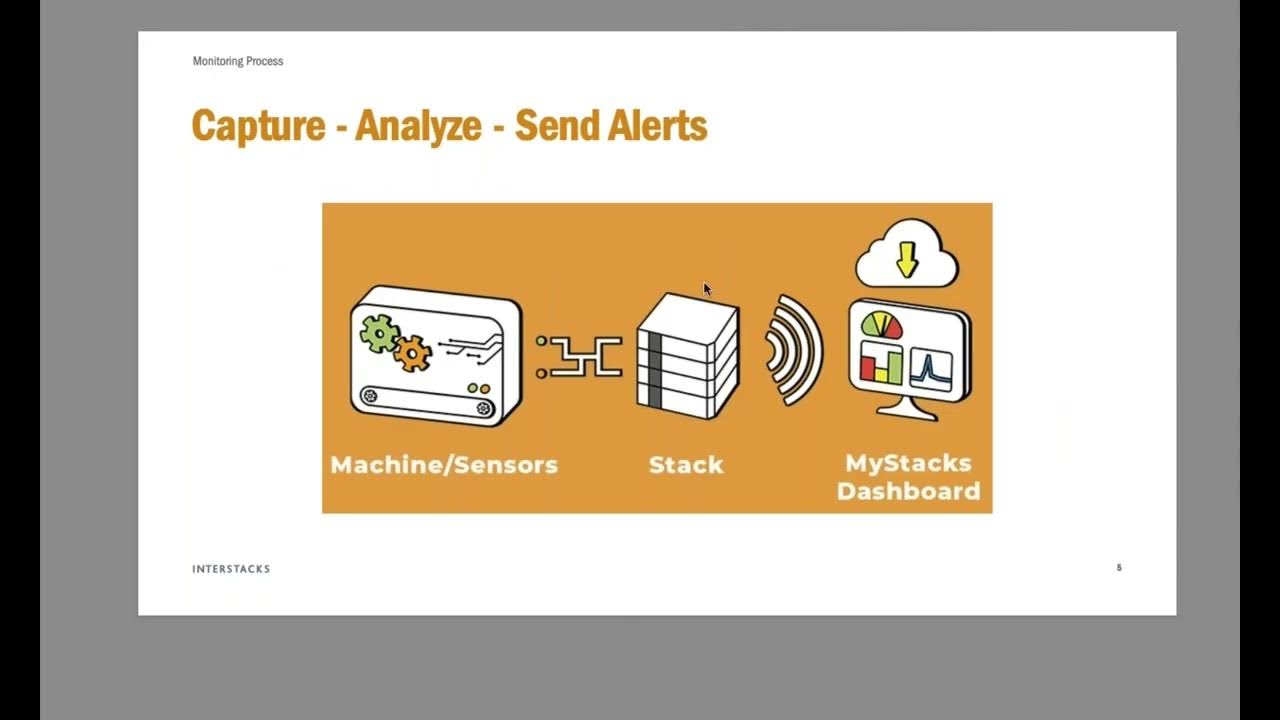 Monitoring Process

Capture - Analyze - Send Alerts

Machine/Sensors

Stack

MyStacks Dashboard

INTERSTACKS

5